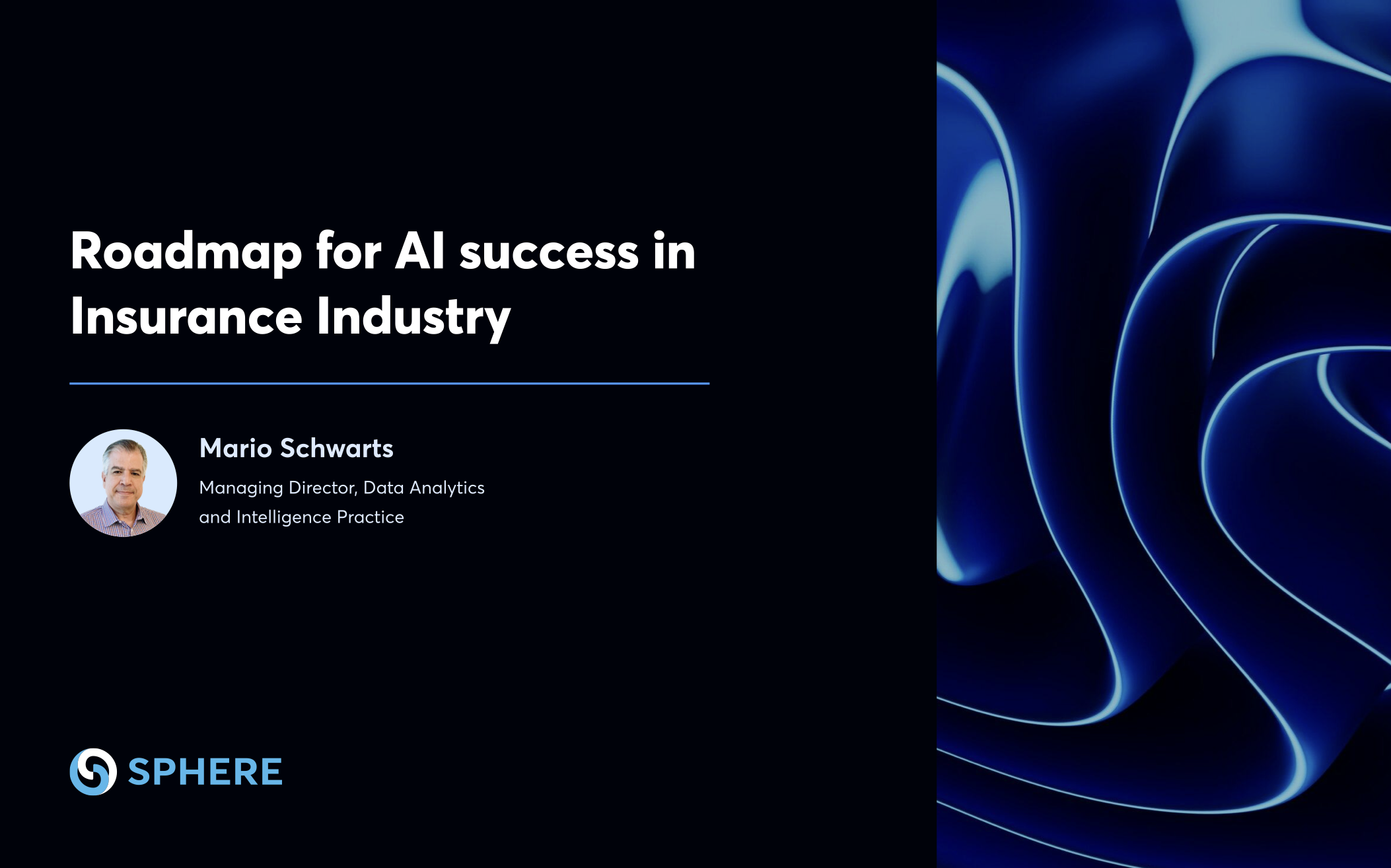 Roadmap for AI success in Insurance Industry

Mario Schwarts

Managing Director, Data Analytics and Intelligence Practice

SPHERE